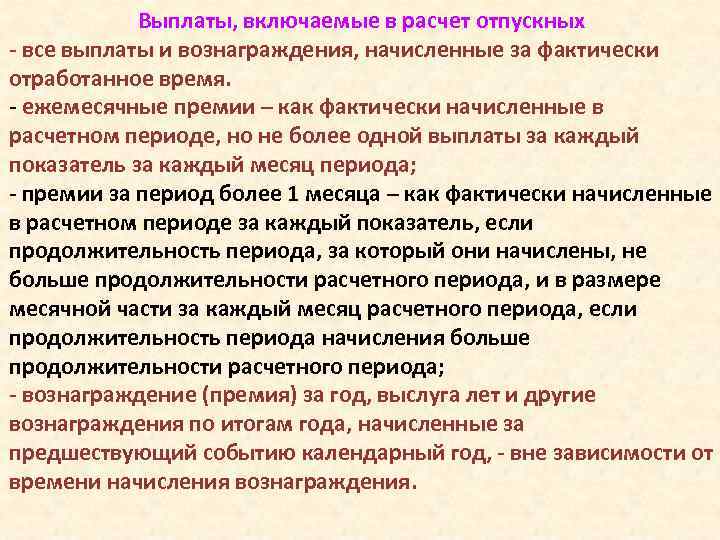 Выплаты, включаемые в расчет отпускных

- все выплаты и вознаграждения, начисленные за фактически отработанное время.

- ежемесячные премии – как фактически начисленные в расчетном периоде, но не более одной выплаты за каждый показатель за каждый месяц периода;

- премии за период более 1 месяца – как фактически начисленные в расчетном периоде за каждый показатель, если продолжительность периода, за который они начислены, не больше продолжительности расчетного периода, и в размере месячной части за каждый месяц расчетного периода, если продолжительность периода начисления больше продолжительности расчетного периода;

- вознаграждение (премия) за год, выслуга лет и другие вознаграждения по итогам года, начисленные за предшествующий событию календарный год, - вне зависимости от времени начисления вознаграждения.